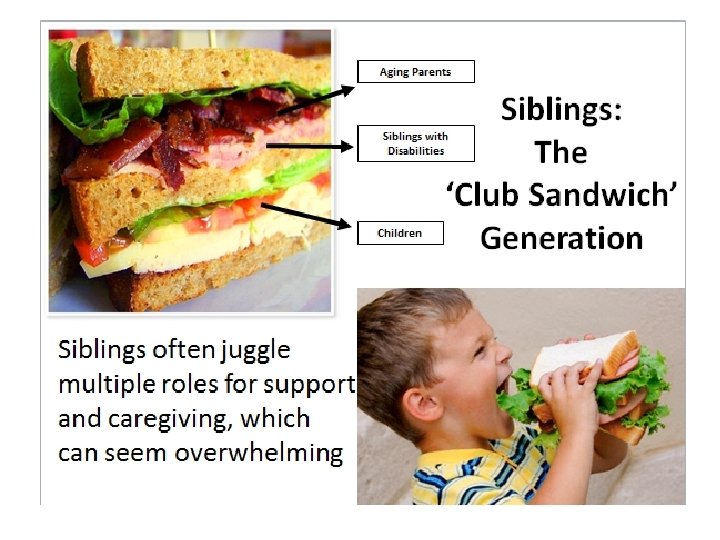 Aging Parents

Siblings with Disabilities

Children

Siblings: The 'Club Sandwich' Generation

Siblings often juggle multiple roles for support and caregiving, which can seem overwhelming